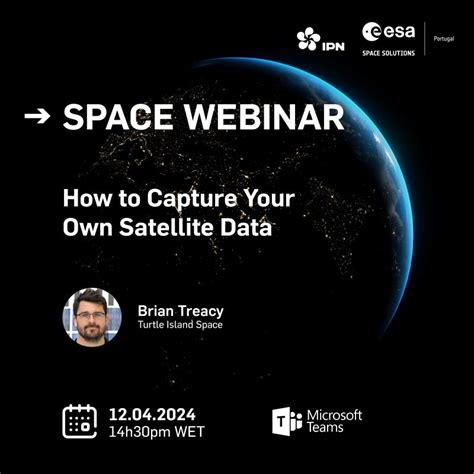 IPN
esa
SPACE SOLUTIONS
Portugal

→ SPACE WEBINAR

How to Capture Your Own Satellite Data

Brian Treacy
Turtle Island Space

12.04.2024
14h30pm WET

Microsoft Teams